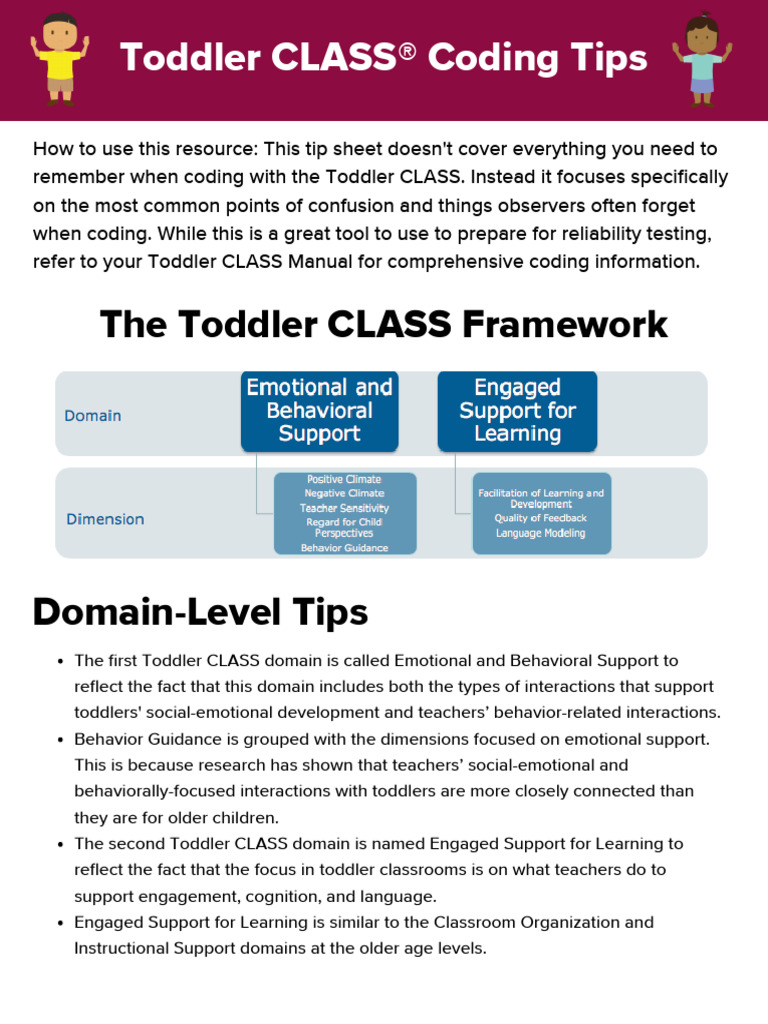 Toddler CLASS® Coding Tips

How to use this resource: This tip sheet doesn't cover everything you need to remember when coding with the Toddler CLASS. Instead it focuses specifically on the most common points of confusion and things observers often forget when coding. While this is a great tool to use to prepare for reliability testing, refer to your Toddler CLASS Manual for comprehensive coding information.

The Toddler CLASS Framework

Domain

Emotional and Behavioral Support

Engaged Support for Learning

Dimension

Positive Climate
Negative Climate
Teacher Sensitivity
Regard for Child Perspectives
Behavior Guidance

Facilitation of Learning and Development
Quality of Feedback
Language Modeling

Domain-Level Tips

• The first Toddler CLASS domain is called Emotional and Behavioral Support to reflect the fact that this domain includes both the types of interactions that support toddlers' social-emotional development and teachers' behavior-related interactions.
• Behavior Guidance is grouped with the dimensions focused on emotional support. This is because research has shown that teachers' social-emotional and behaviorally-focused interactions with toddlers are more closely connected than they are for older children.
• The second Toddler CLASS domain is named Engaged Support for Learning to reflect the fact that the focus in toddler classrooms is on what teachers do to support engagement, cognition, and language.
• Engaged Support for Learning is similar to the Classroom Organization and Instructional Support domains at the older age levels.